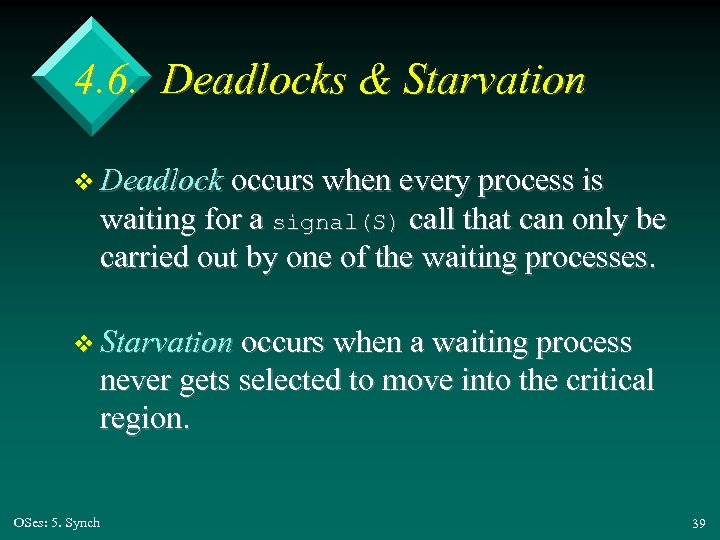 4.6. Deadlocks & Starvation

❖ Deadlock occurs when every process is waiting for a signal(S) call that can only be carried out by one of the waiting processes.

❖ Starvation occurs when a waiting process never gets selected to move into the critical region.

OSes: 5. Synch

39